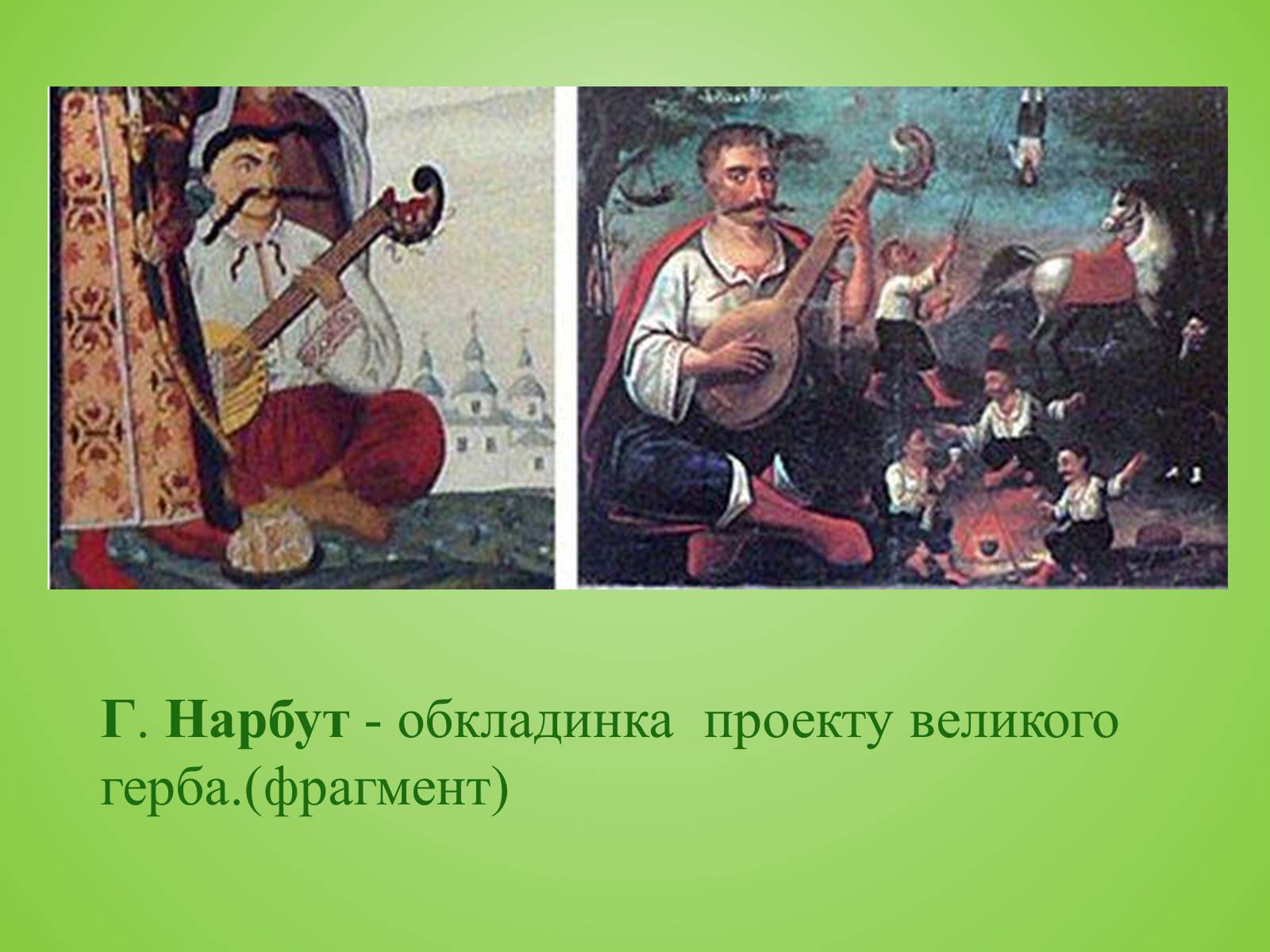 Г. Нарбут - обкладинка  проекту великого герба.(фрагмент)